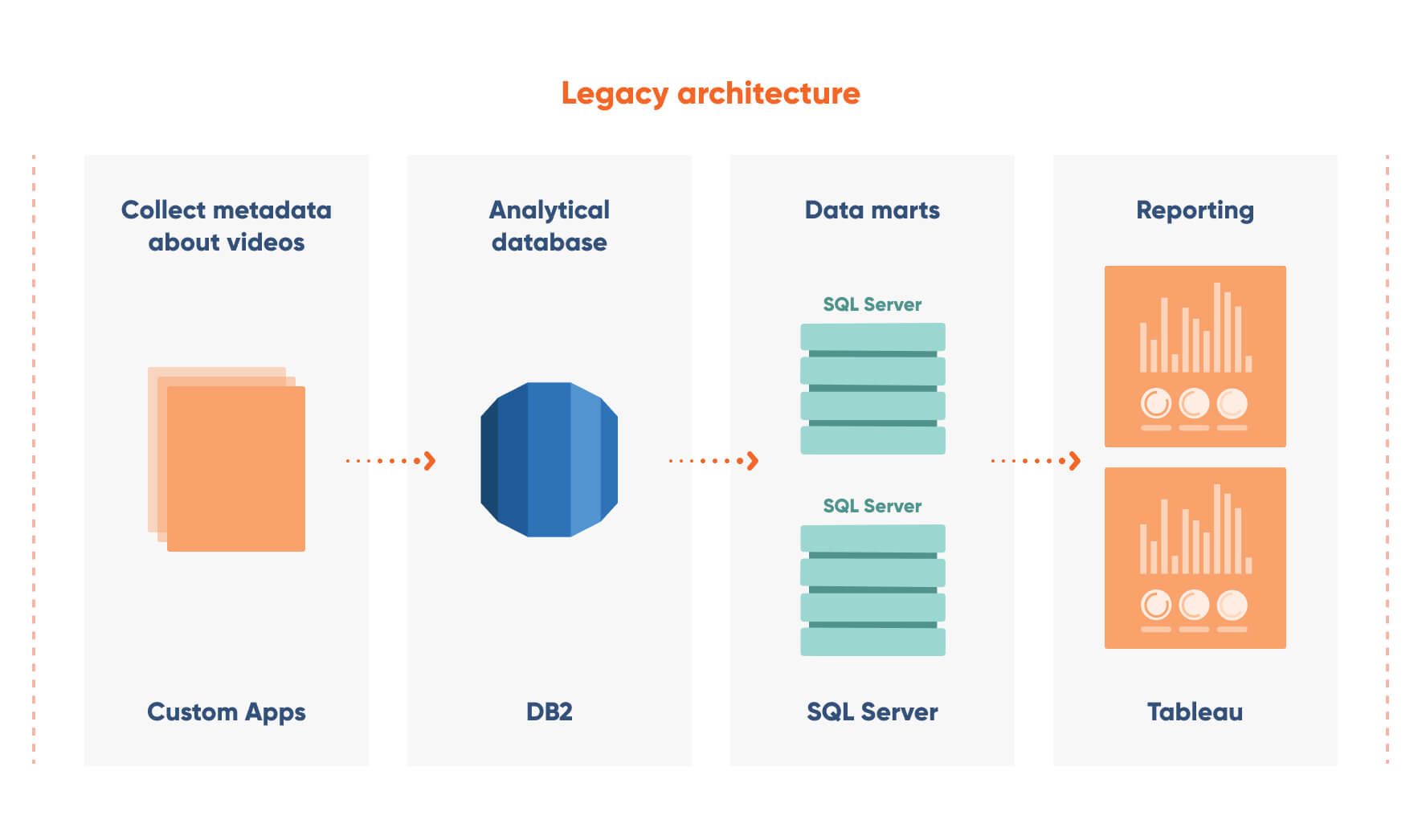 Legacy architecture

Collect metadata about videos

Custom Apps

Analytical database

DB2

Data marts

SQL Server

SQL Server

SQL Server

Reporting

Tableau